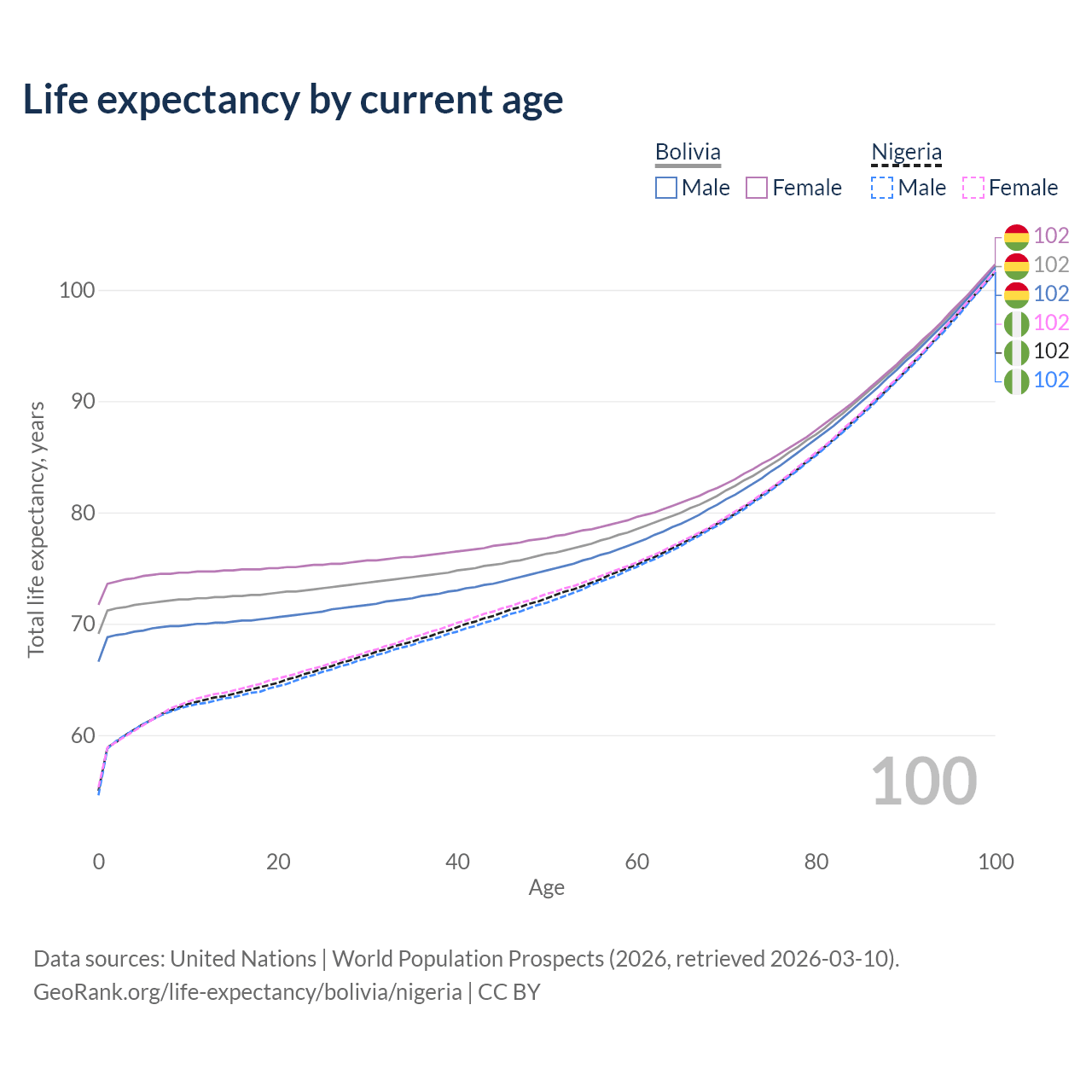 Life expectancy by current age

Bolivia
Male
Female

Nigeria
Male
Female

102
102
102
102
102
102

100
90
80
70
60

Total life expectancy, years

100

0
20
40
60
80
100

Age

Data sources: United Nations | World Population Prospects (2026, retrieved 2026-03-10).
GeoRank.org/life-expectancy/bolivia/nigeria | CC BY